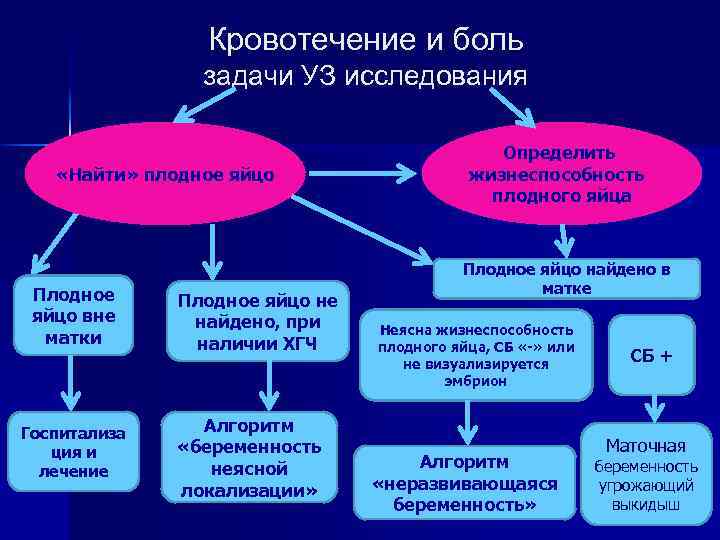 Кровотечение и боль
задачи УЗ исследования

«Найти» плодное яйцо

Определить жизнеспособность плодного яйца

Плодное яйцо вне матки

Плодное яйцо не найдено, при наличии ХГЧ

Плодное яйцо найдено в матке

Неясна жизнеспособность плодного яйца, СБ «-» или не визуализируется эмбрион

СБ +

Госпитализация и лечение

Алгоритм «беременность неясной локализации»

Алгоритм «неразвивающаяся беременность»

Маточная беременность угрожающий выкидыш